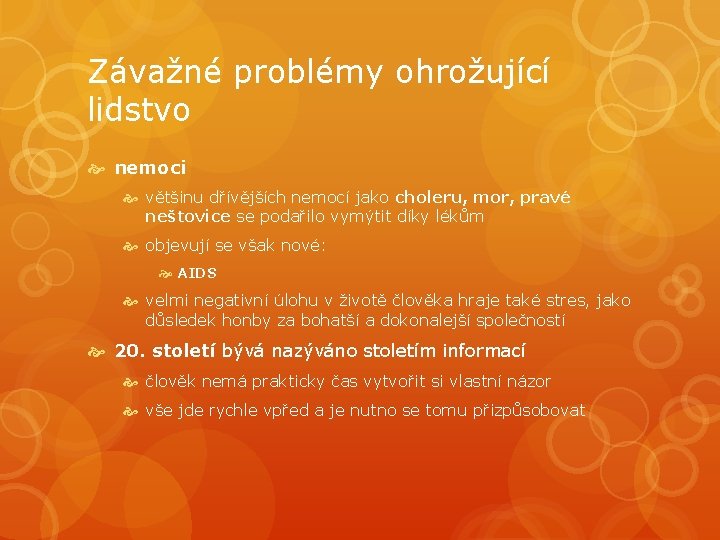 Závažné problémy ohrožující lidstvo

nemoci

většinu dřívějších nemocí jako choleru, mor, pravé neštovice se podařilo vymýtit díky lékům

objevují se však nové:

AIDS

velmi negativní úlohu v životě člověka hraje také stres, jako důsledek honby za bohatší a dokonalejší společností

20. století bývá nazýváno stoletím informací

člověk nemá prakticky čas vytvořit si vlastní názor

vše jde rychle vpřed a je nutno se tomu přizpůsobovat